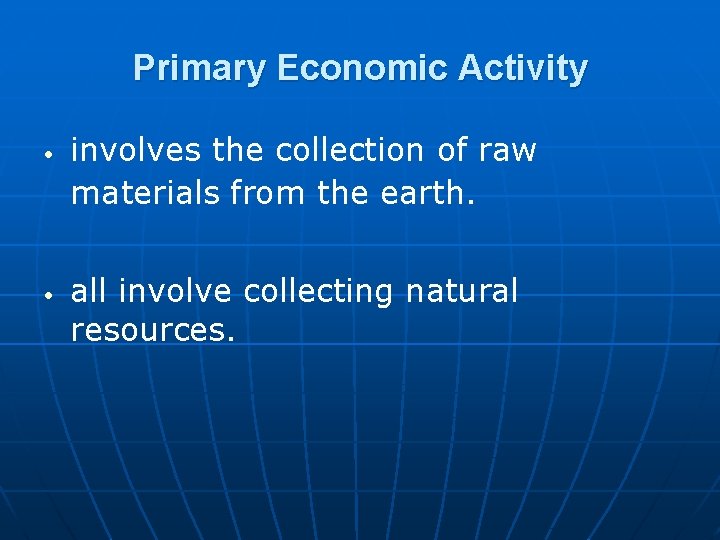 Primary Economic Activity

• involves the collection of raw materials from the earth.

• all involve collecting natural resources.